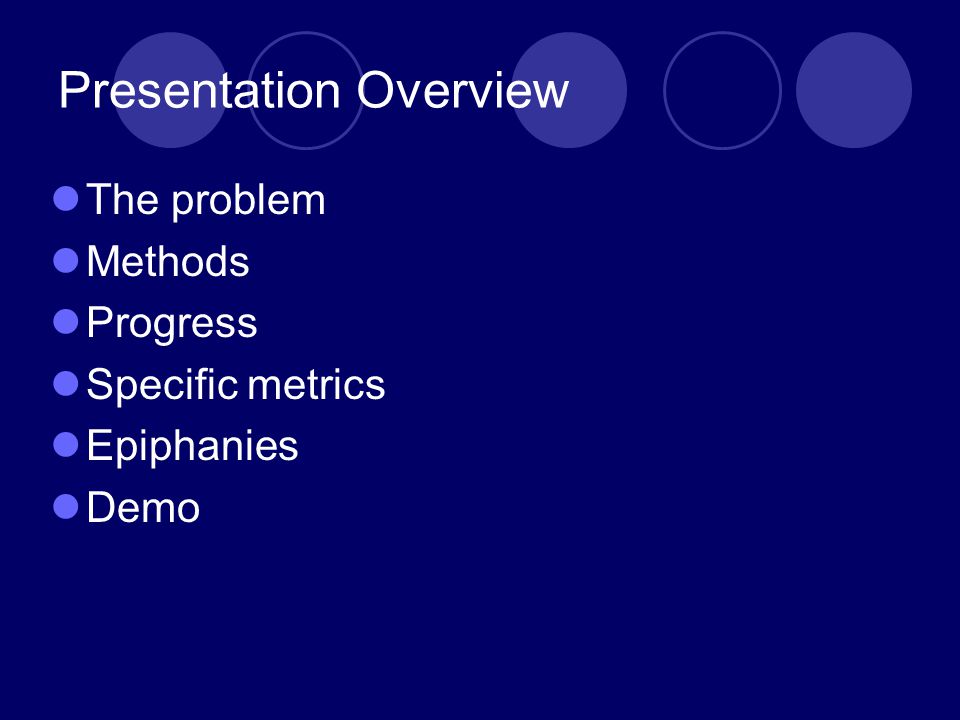 Presentation Overview

- The problem
- Methods
- Progress
- Specific metrics
- Epiphanies
- Demo